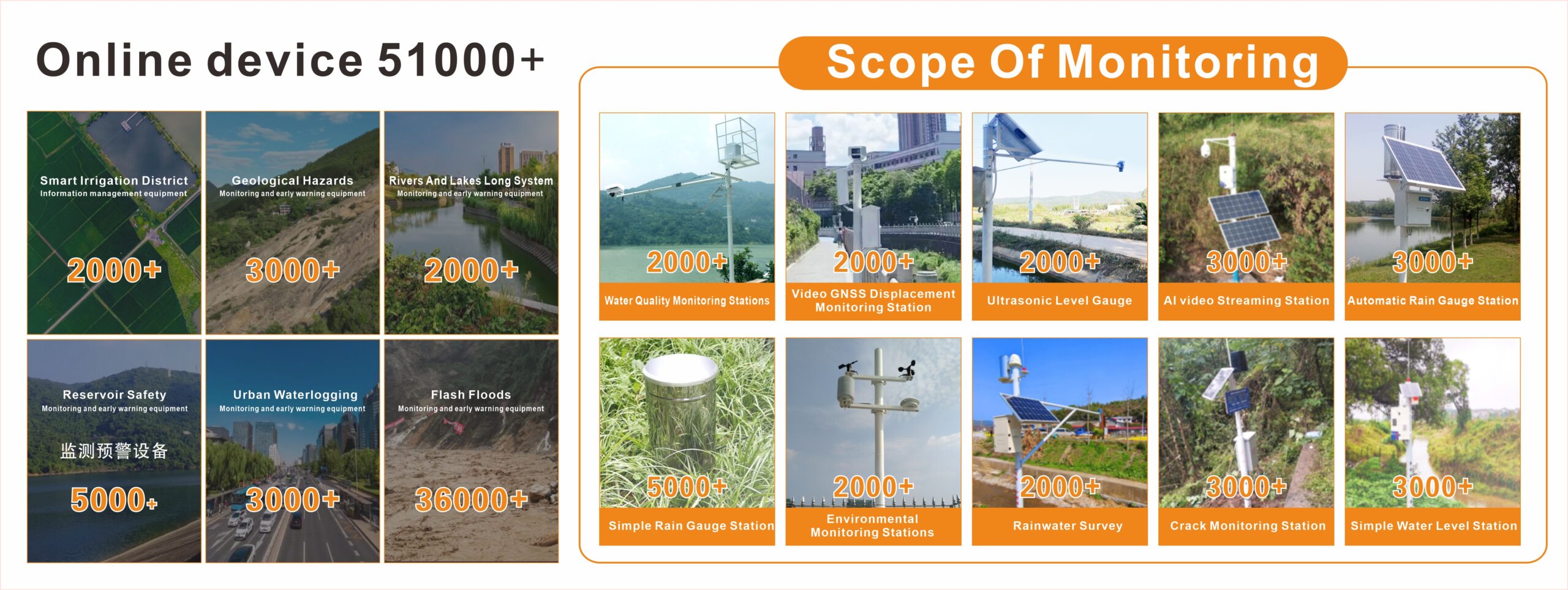 Online device 51000+

Smart Irrigation District
Information management equipment
2000+

Geological Hazards
Monitoring and early warning equipment
3000+

Rivers And Lakes Long System
Monitoring and early warning equipment
2000+

Reservoir Safety
Monitoring and early warning equipment
监测预警设备
5000+

Urban Waterlogging
Monitoring and early warning equipment
3000+

Flash Floods
Monitoring and early warning equipment
36000+

Scope Of Monitoring

2000+
Water Quality Monitoring Stations

2000+
Video GNSS Displacement Monitoring Station

2000+
Ultrasonic Level Gauge

3000+
AI video Streaming Station

3000+
Automatic Rain Gauge Station

5000+
Simple Rain Gauge Station

2000+
Environmental Monitoring Stations

2000+
Rainwater Survey

3000+
Crack Monitoring Station

3000+
Simple Water Level Station